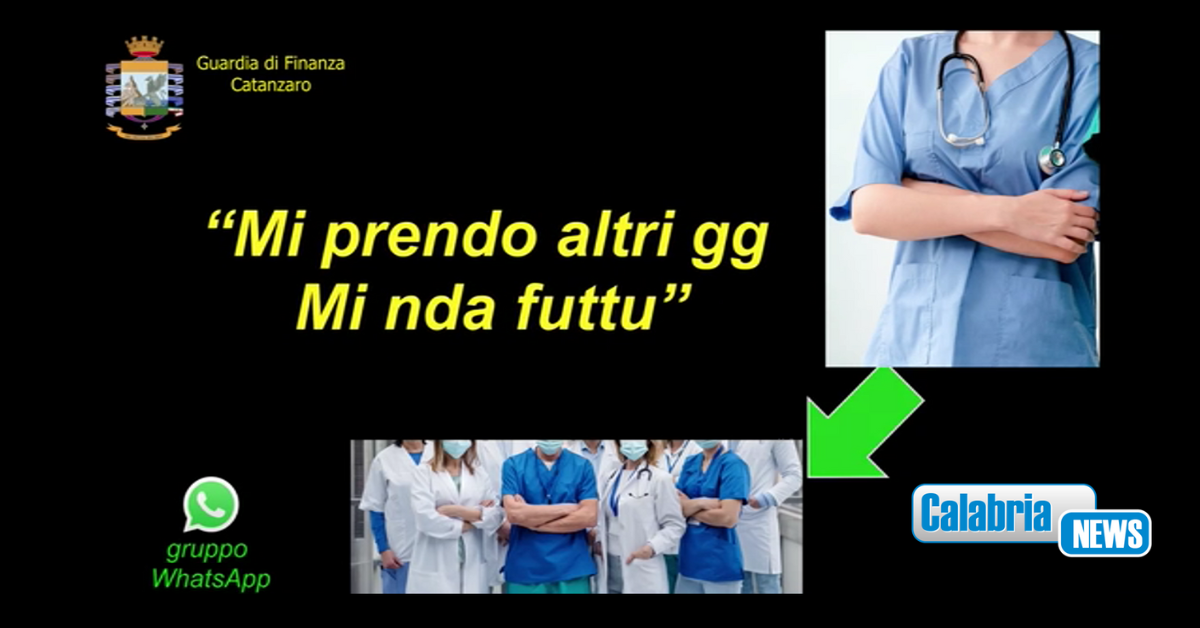 Guardia di Finanza
Catanzaro

“Mi prendo altri gg
Mi nda futtu”

gruppo
WhatsApp

Calabria NEWS